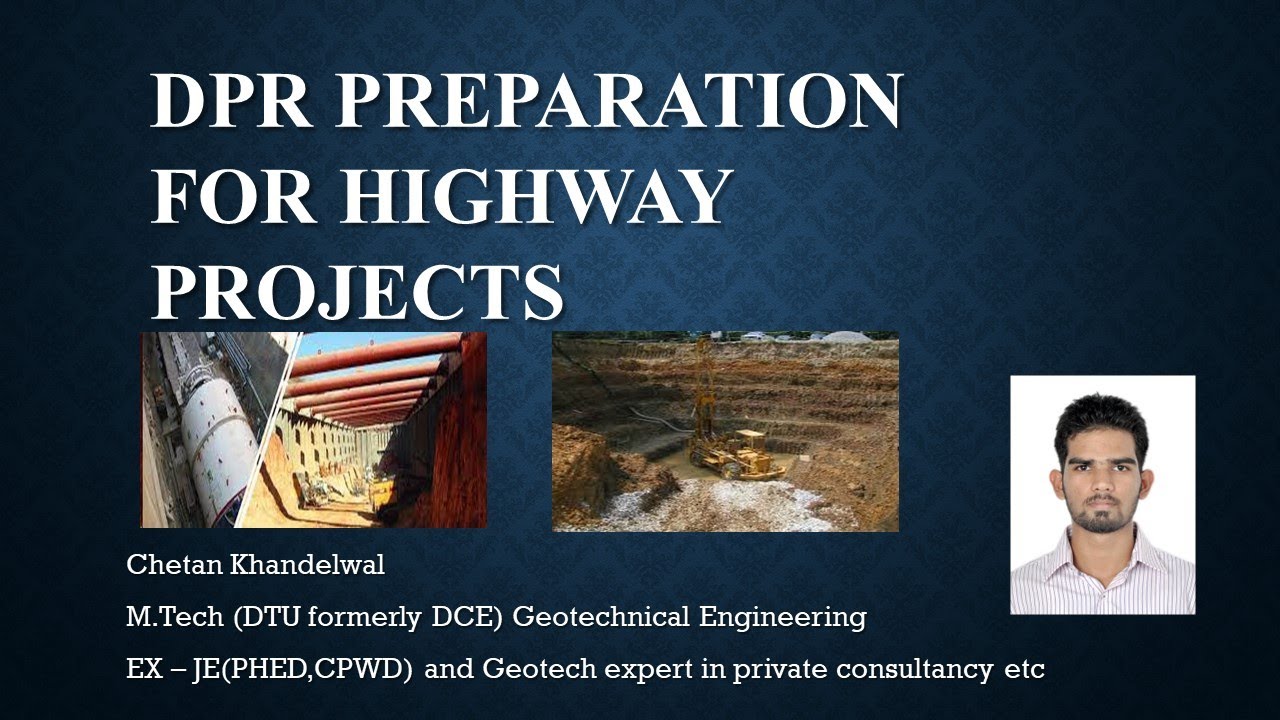 DPR PREPARATION FOR HIGHWAY PROJECTS

Chetan Khandelwal

M.Tech (DTU formerly DCE) Geotechnical Engineering

EX – JE(PHED,CPWD) and Geotech expert in private consultancy etc